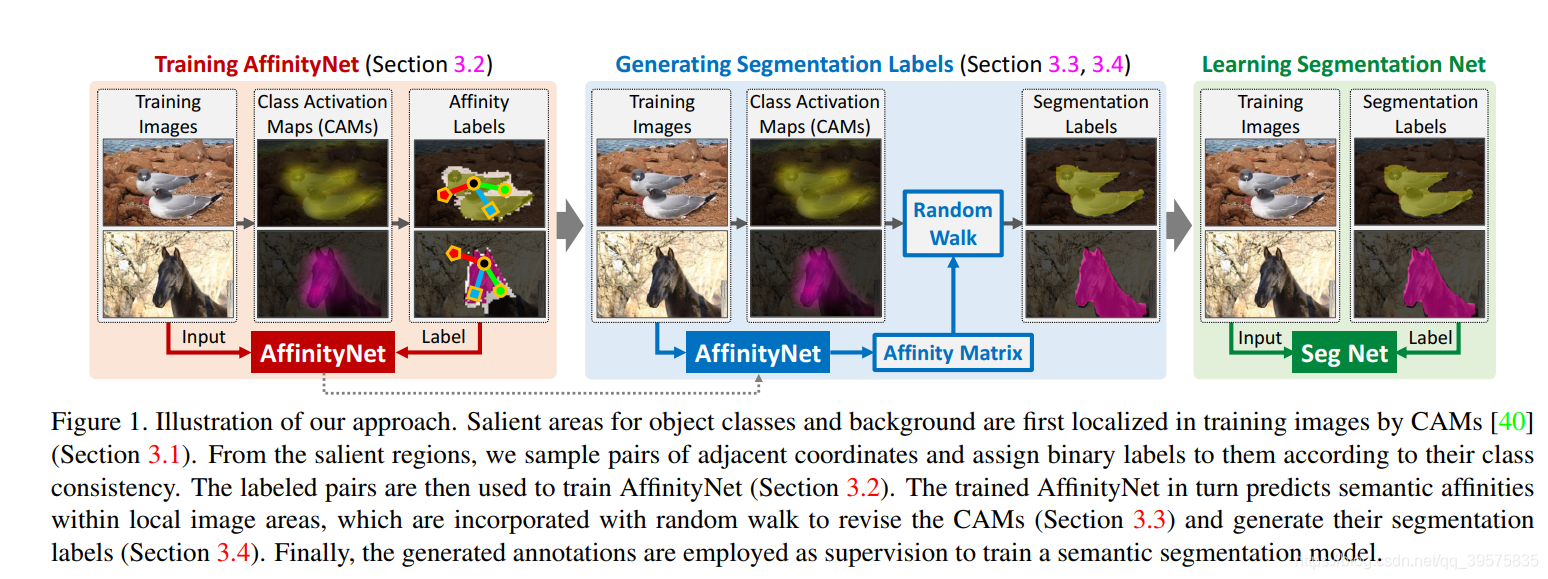 Training AffinityNet (Section 3.2)

Training Images

Class Activation Maps (CAMs)

Affinity Labels

Input

AffinityNet

Label

Generating Segmentation Labels (Section 3.3, 3.4)

Training Images

Class Activation Maps (CAMs)

Random Walk

Segmentation Labels

AffinityNet

Affinity Matrix

Learning Segmentation Net

Training Images

Segmentation Labels

Input

Seg Net

Label

Figure 1. Illustration of our approach. Salient areas for object classes and background are first localized in training images by CAMs [40] (Section 3.1). From the salient regions, we sample pairs of adjacent coordinates and assign binary labels to them according to their class consistency. The labeled pairs are then used to train AffinityNet (Section 3.2). The trained AffinityNet in turn predicts semantic affinities within local image areas, which are incorporated with random walk to revise the CAMs (Section 3.3) and generate their segmentation labels (Section 3.4). Finally, the generated annotations are employed as supervision to train a semantic segmentation model.

https://blog.csdn.net/qq_39575835